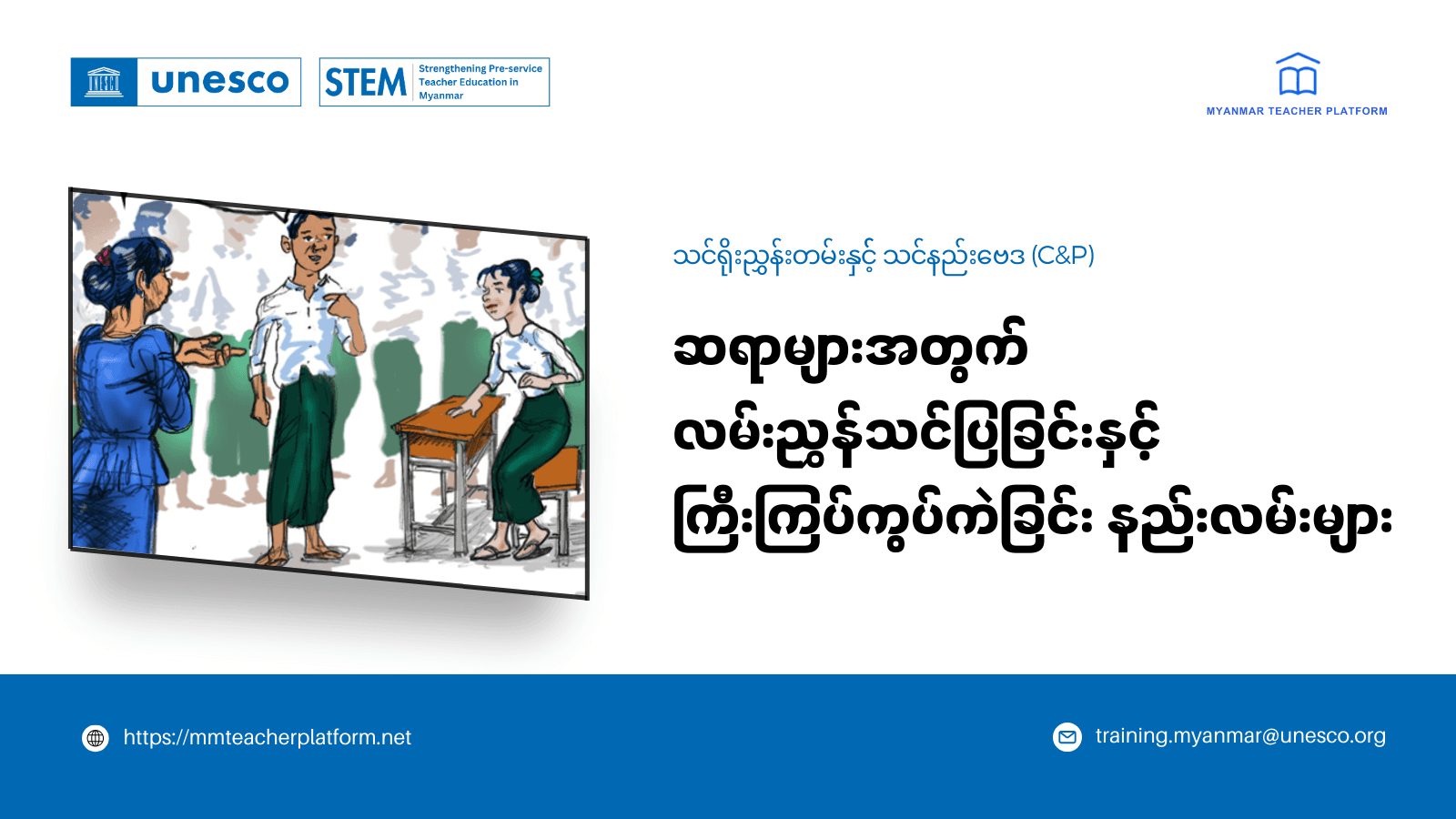 unesco

STEM Strengthening Pre-service Teacher Education in Myanmar

MYANMAR TEACHER PLATFORM

သင်ရိုးညွှန်းတမ်းနှင့် သင်နည်းဗေဒ (C&P)

ဆရာများအတွက် လမ်းညွှန်သင်ပြခြင်းနှင့် ကြီးကြပ်ကွပ်ကဲခြင်း နည်းလမ်းများ

https://mmteacherplatform.net

training.myanmar@unesco.org